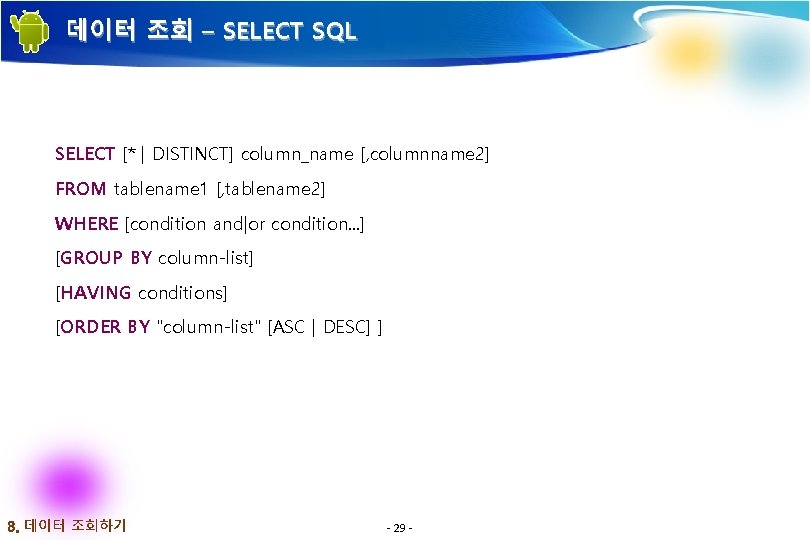 데이터 조회 – SELECT SQL

SELECT [*| DISTINCT] column_name [,columnname2]

FROM tablename1 [,tablename2]

WHERE [condition and|or condition...]

[GROUP BY column-list]

[HAVING conditions]

[ORDER BY "column-list" [ASC | DESC] ]

8. 데이터 조회하기

- 29 -